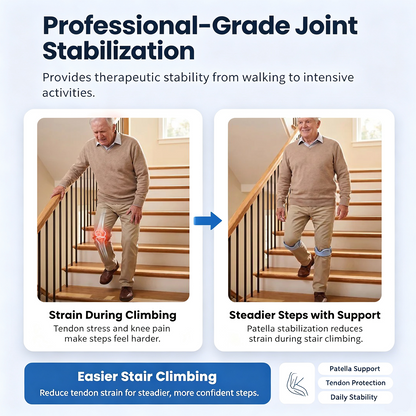 Professional-Grade Joint Stabilization

Provides therapeutic stability from walking to intensive activities.

Strain During Climbing
Tendon stress and knee pain make steps feel harder.

Steadier Steps with Support
Patella stabilization reduces strain during stair climbing.

Easier Stair Climbing
Reduce tendon strain for steadier, more confident steps.

Patella Support
Tendon Protection
Daily Stability